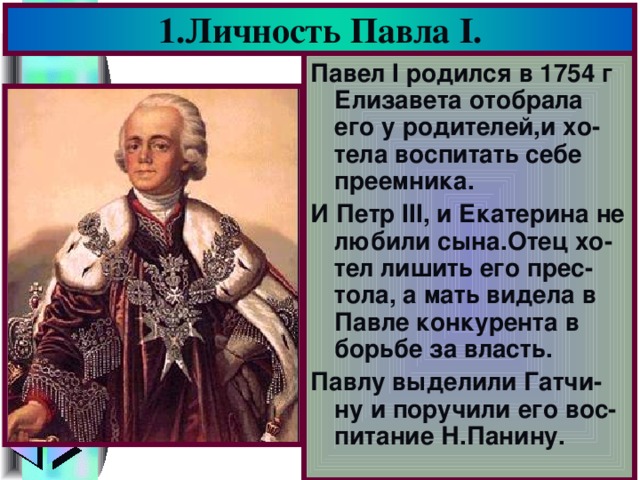 1.Личность Павла I.

Павел I родился в 1754 г Елизавета отобрала его у родителей,и хотела воспитать себе преемника.

И Петр III, и Екатерина не любили сына.Отец хотел лишить его престола, а мать видела в Павле конкурента в борьбе за власть.

Павлу выделили Гатчину и поручили его воспитание Н.Панину.